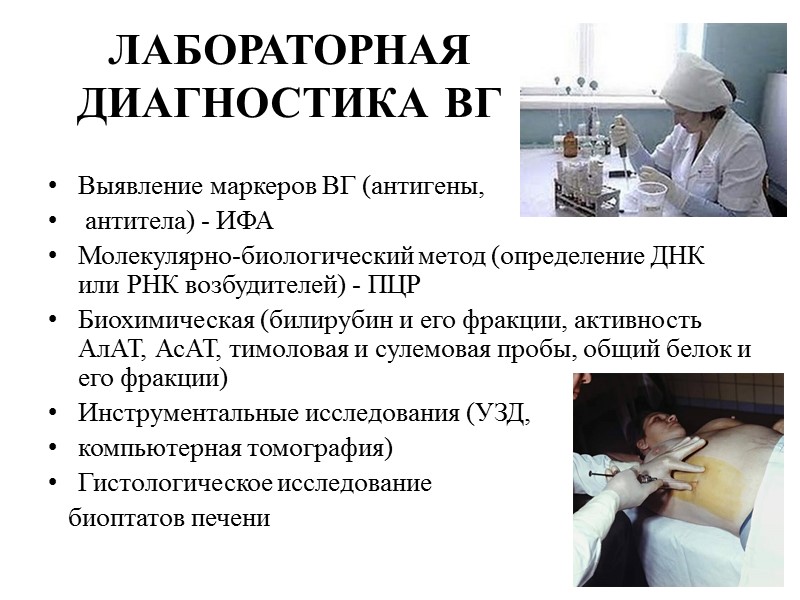 ЛАБОРАТОРНАЯ ДИАГНОСТИКА ВГ

• Выявление маркеров ВГ (антигены,
• антитела) - ИФА
• Молекулярно-биологический метод (определение ДНК или РНК возбудителей) - ПЦР
• Биохимическая (билирубин и его фракции, активность АлАТ, АсАТ, тимоловая и сулемовая пробы, общий белок и его фракции)
• Инструментальные исследования (УЗД,
• компьютерная томография)
• Гистологическое исследование
биоптатов печени